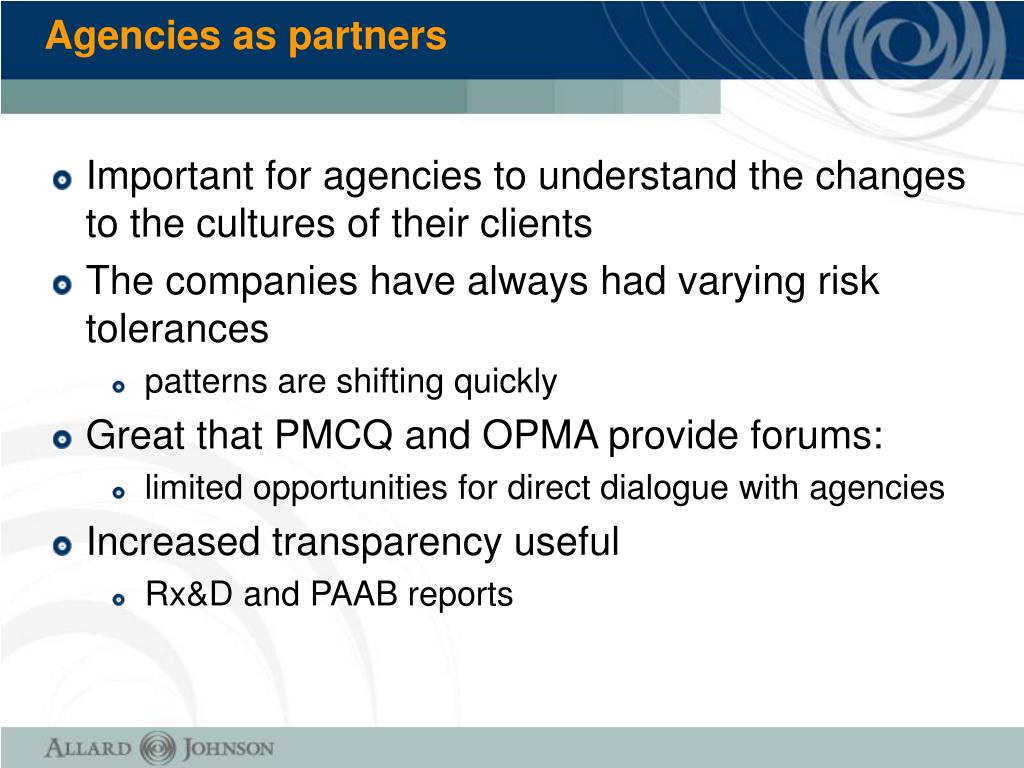 Agencies as partners

Important for agencies to understand the changes to the cultures of their clients

The companies have always had varying risk tolerances

patterns are shifting quickly

Great that PMCQ and OPMA provide forums:

limited opportunities for direct dialogue with agencies

Increased transparency useful

Rx&D and PAAB reports

ALLARD JOHNSON